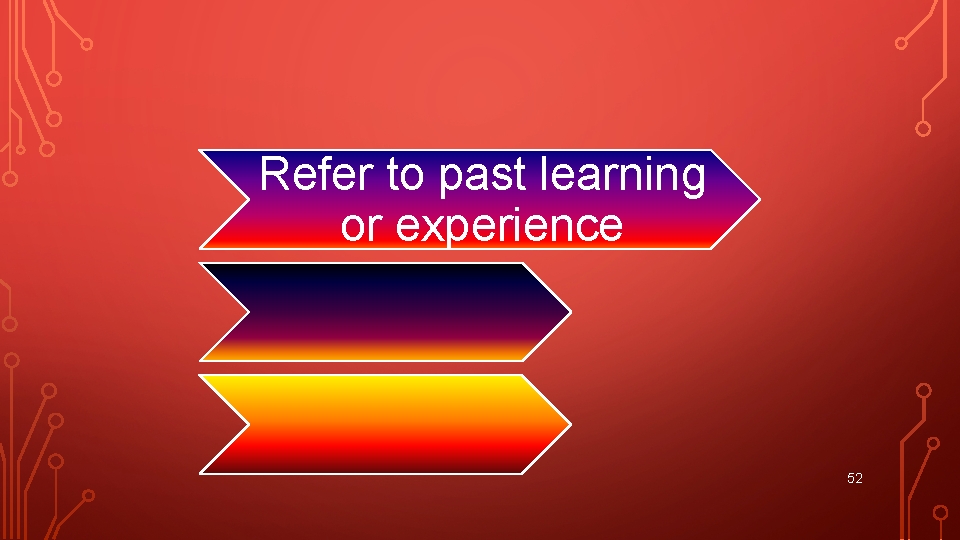 Refer to past learning or experience

52